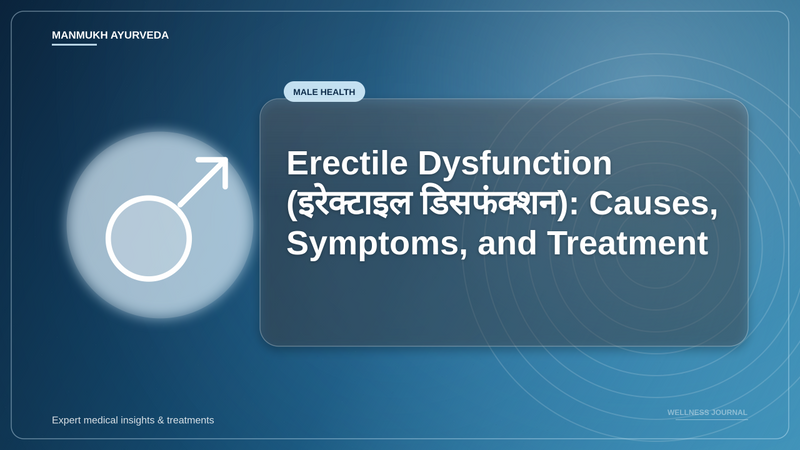 MANMUKH AYURVEDA

MALE HEALTH

Erectile Dysfunction (इरेक्टाइल डिसफंक्शन): Causes, Symptoms, and Treatment

Expert medical insights & treatments

WELLNESS JOURNAL